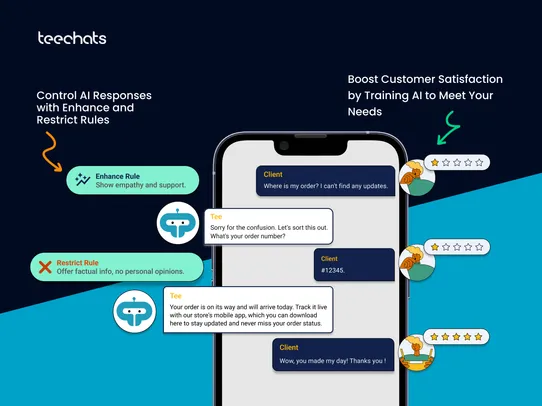 teechats

Control AI Responses with Enhance and Restrict Rules

Boost Customer Satisfaction by Training AI to Meet Your Needs

Enhance Rule
Show empathy and support.

Client
Where is my order? I can't find any updates.

Tee
Sorry for the confusion. Let's sort this out. What's your order number?

Restrict Rule
Offer factual info, no personal opinions.

Client
#12345.

Tee
Your order is on its way and will arrive today. Track it live with our store's mobile app, which you can download here to stay updated and never miss your order status.

Client
Wow, you made my day! Thanks you !